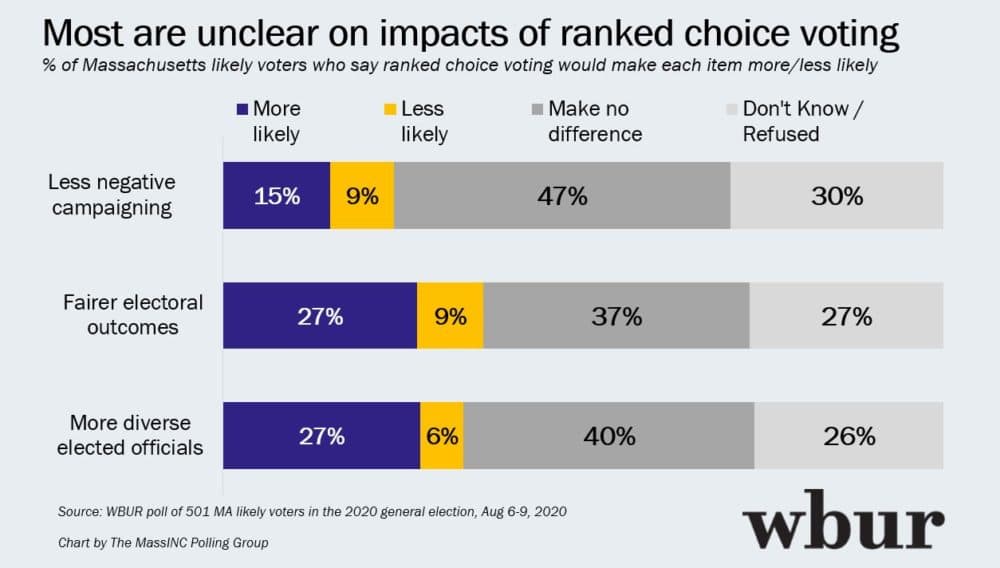 Most are unclear on impacts of ranked choice voting

% of Massachusetts likely voters who say ranked choice voting would make each item more/less likely

| | More likely | Less likely | Make no difference | Don't Know / Refused |
|---|---|---|---|---|
| Less negative campaigning | 15% | 9% | 47% | 30% |
| Fairer electoral outcomes | 27% | 9% | 37% | 27% |
| More diverse elected officials | 27% | 6% | 40% | 26% |

Source: WBUR poll of 501 MA likely voters in the 2020 general election, Aug 6-9, 2020

Chart by The MassINC Polling Group

wbur